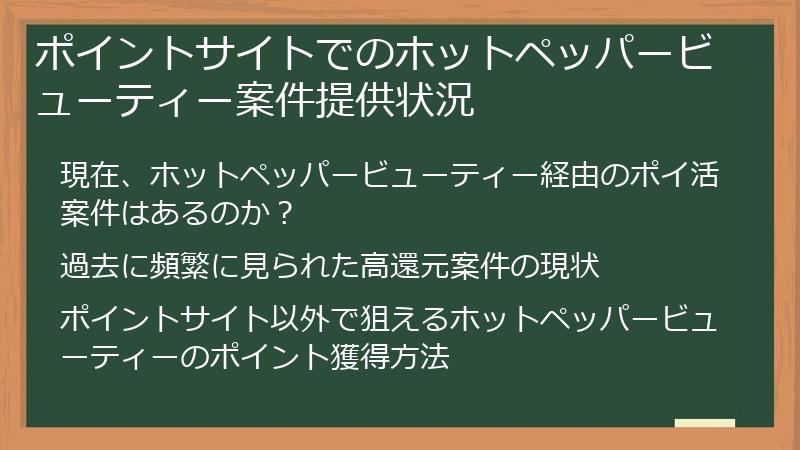 ポイントサイトでのホットペッパービューティー案件提供状況

現在、ホットペッパービューティー経由のポイ活案件はあるのか？

過去に頻繁に見られた高還元案件の現状

ポイントサイト以外で狙えるホットペッパービューティーのポイント獲得方法